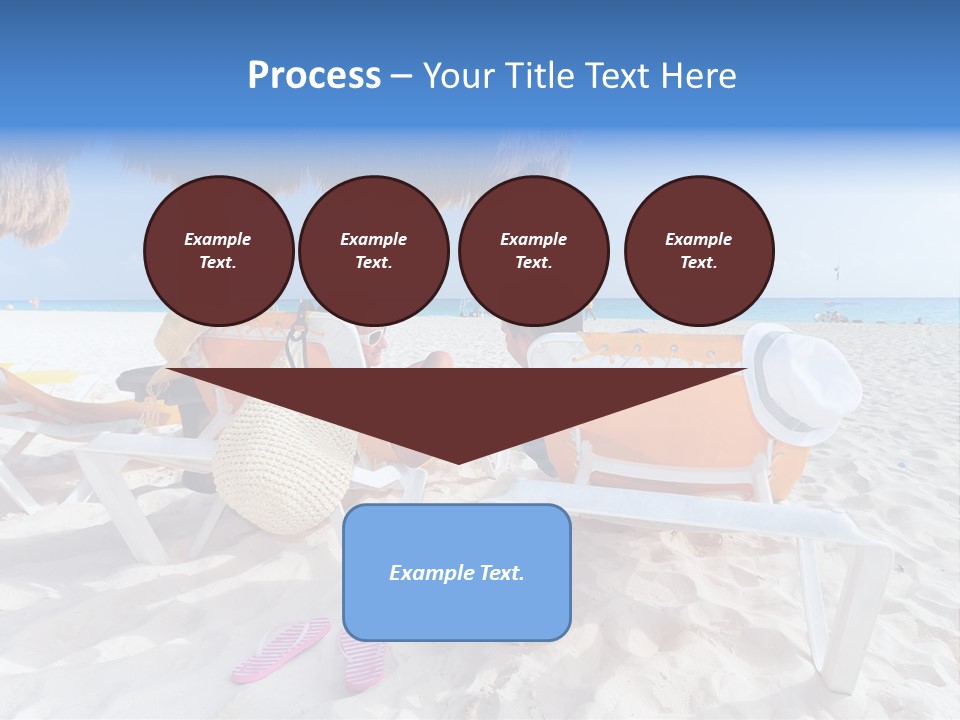 Process – Your Title Text Here

Example Text.

Example Text.

Example Text.

Example Text.

Example Text.